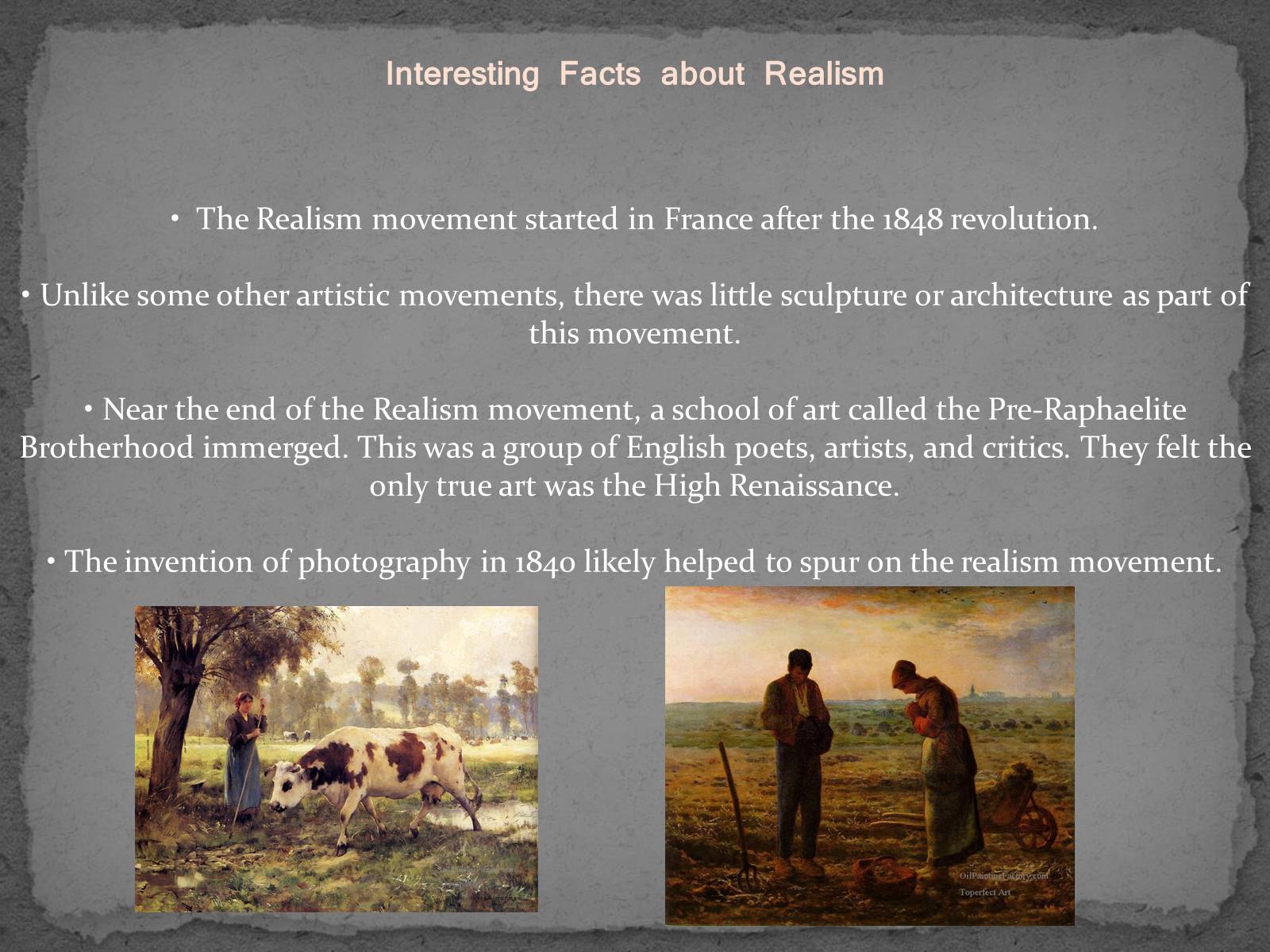 Interesting Facts about Realism

• The Realism movement started in France after the 1848 revolution.

• Unlike some other artistic movements, there was little sculpture or architecture as part of this movement.

• Near the end of the Realism movement, a school of art called the Pre-Raphaelite Brotherhood immerged. This was a group of English poets, artists, and critics. They felt the only true art was the High Renaissance.

• The invention of photography in 1840 likely helped to spur on the realism movement.

OilPaintingFactory.com
Toperfect Art